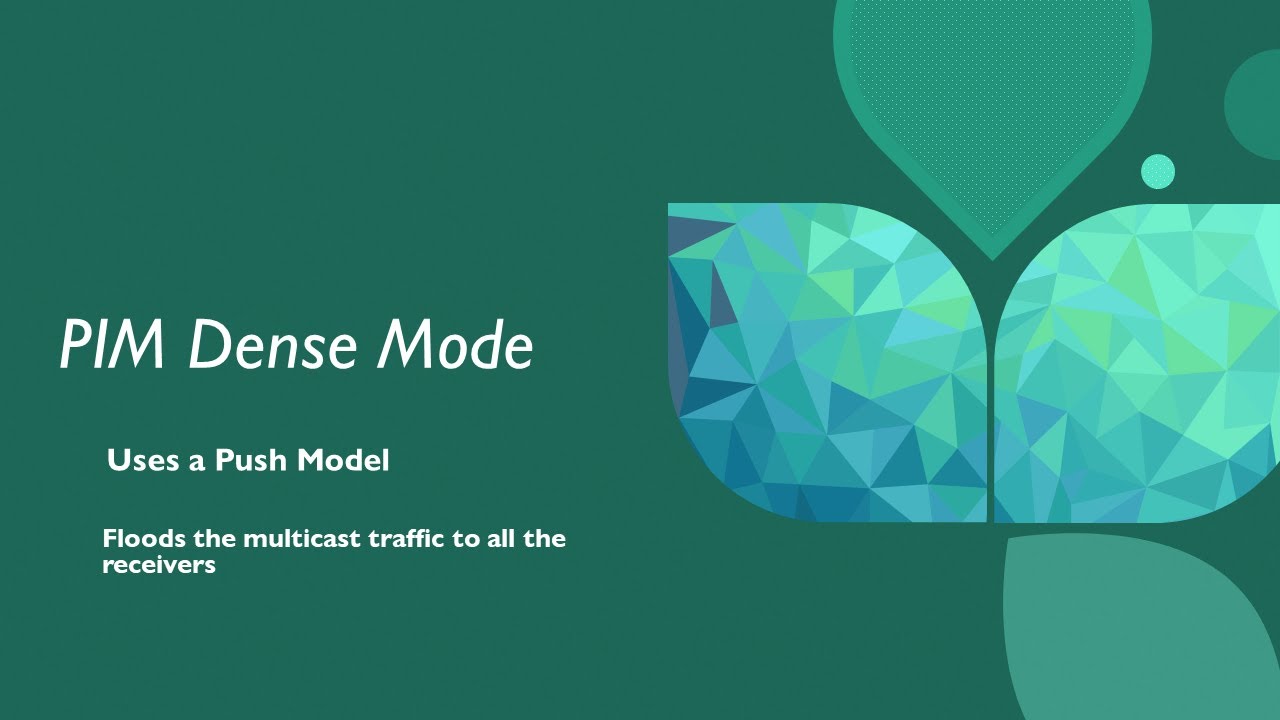 PIM Dense Mode

Uses a Push Model

Floods the multicast traffic to all the receivers